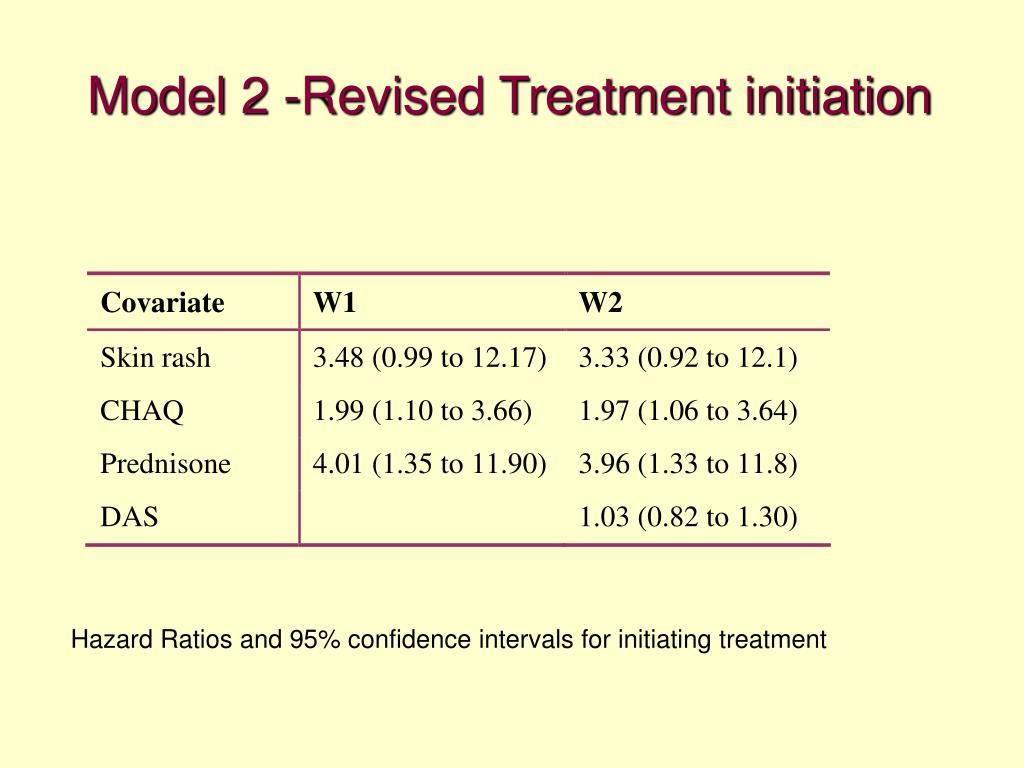 Model 2 -Revised Treatment initiation

| Covariate | W1 | W2 |
|---|---|---|
| Skin rash | 3.48 (0.99 to 12.17) | 3.33 (0.92 to 12.1) |
| CHAQ | 1.99 (1.10 to 3.66) | 1.97 (1.06 to 3.64) |
| Prednisone | 4.01 (1.35 to 11.90) | 3.96 (1.33 to 11.8) |
| DAS | | 1.03 (0.82 to 1.30) |

Hazard Ratios and 95% confidence intervals for initiating treatment